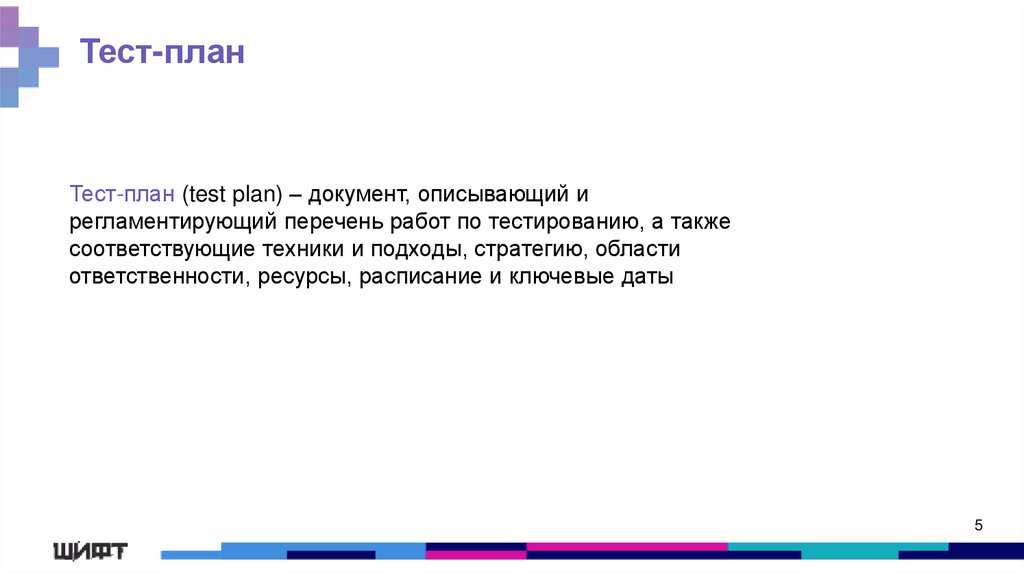 Тест-план

Тест-план (test plan) – документ, описывающий и регламентирующий перечень работ по тестированию, а также соответствующие техники и подходы, стратегию, области ответственности, ресурсы, расписание и ключевые даты

5

ШИФТ